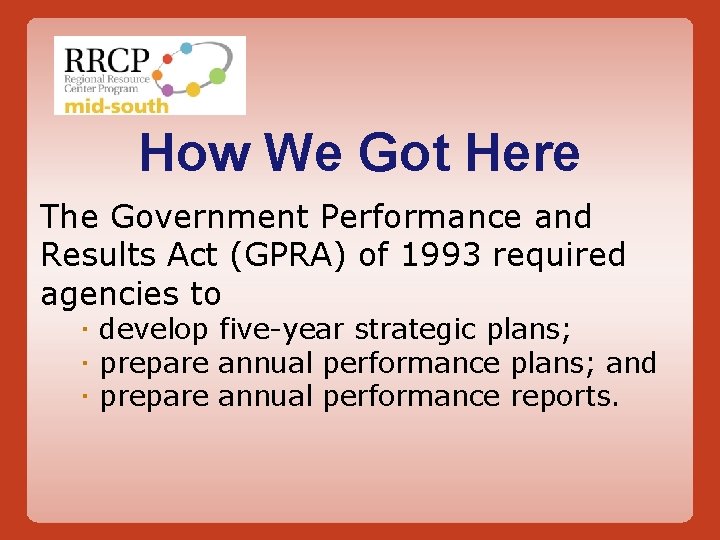 RRCP
Regional Resource Center Program
mid-south

How We Got Here

The Government Performance and Results Act (GPRA) of 1993 required agencies to

· develop five-year strategic plans;
· prepare annual performance plans; and
· prepare annual performance reports.